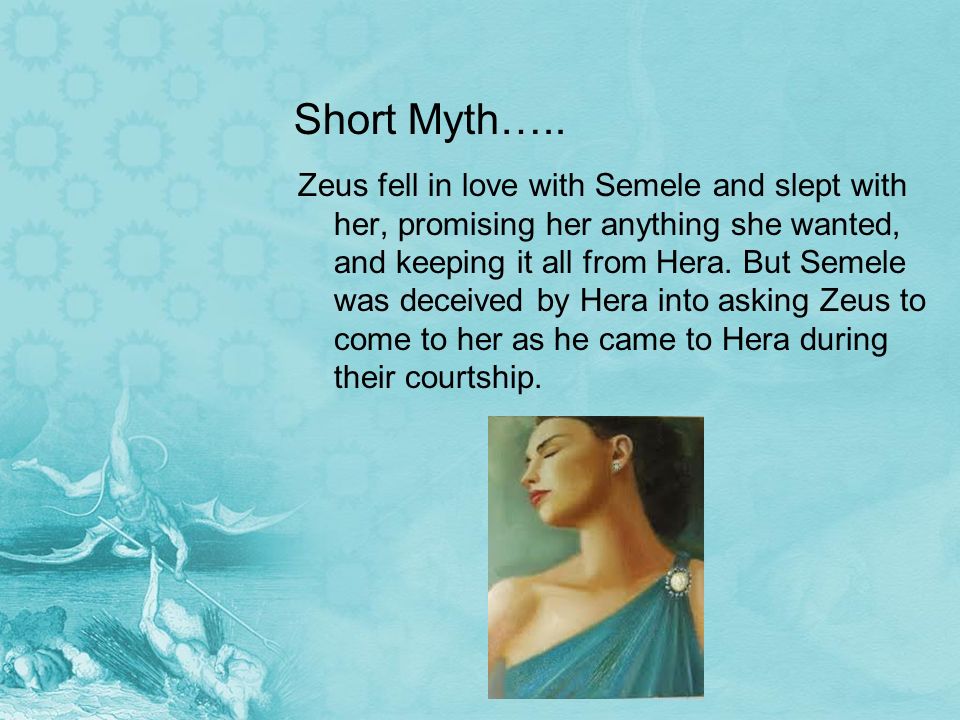 Short Myth…..

Zeus fell in love with Semele and slept with her, promising her anything she wanted, and keeping it all from Hera. But Semele was deceived by Hera into asking Zeus to come to her as he came to Hera during their courtship.